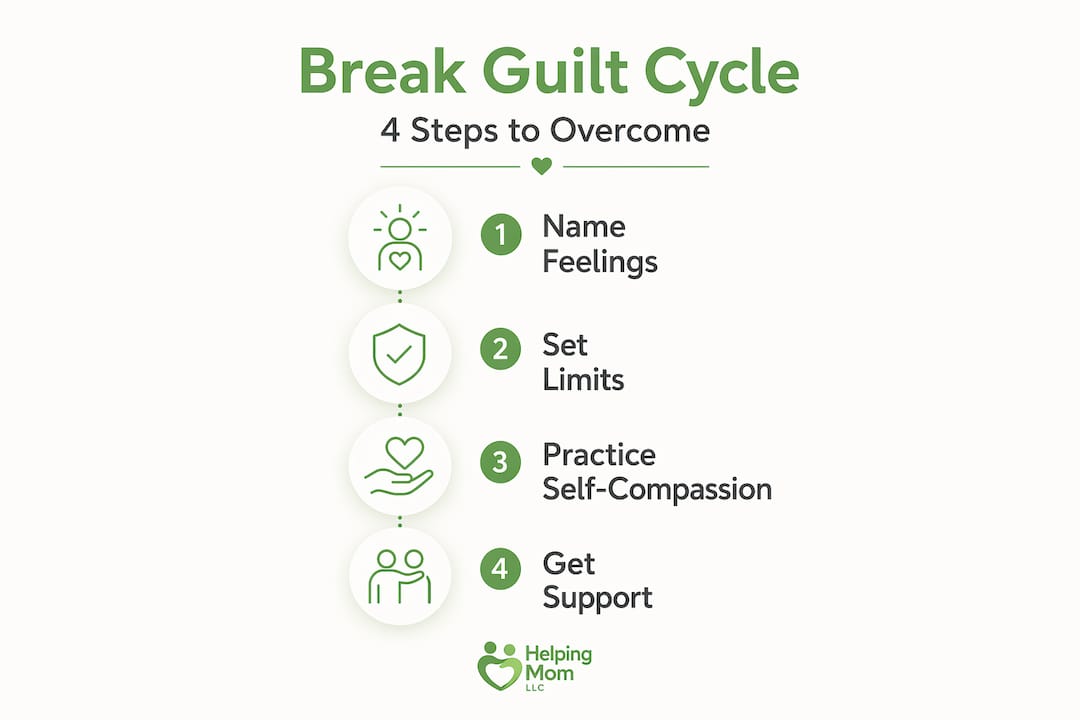 Break Guilt Cycle

4 Steps to Overcome

1 Name Feelings

2 Set Limits

3 Practice Self-Compassion

4 Get Support

Helping Mom LLC